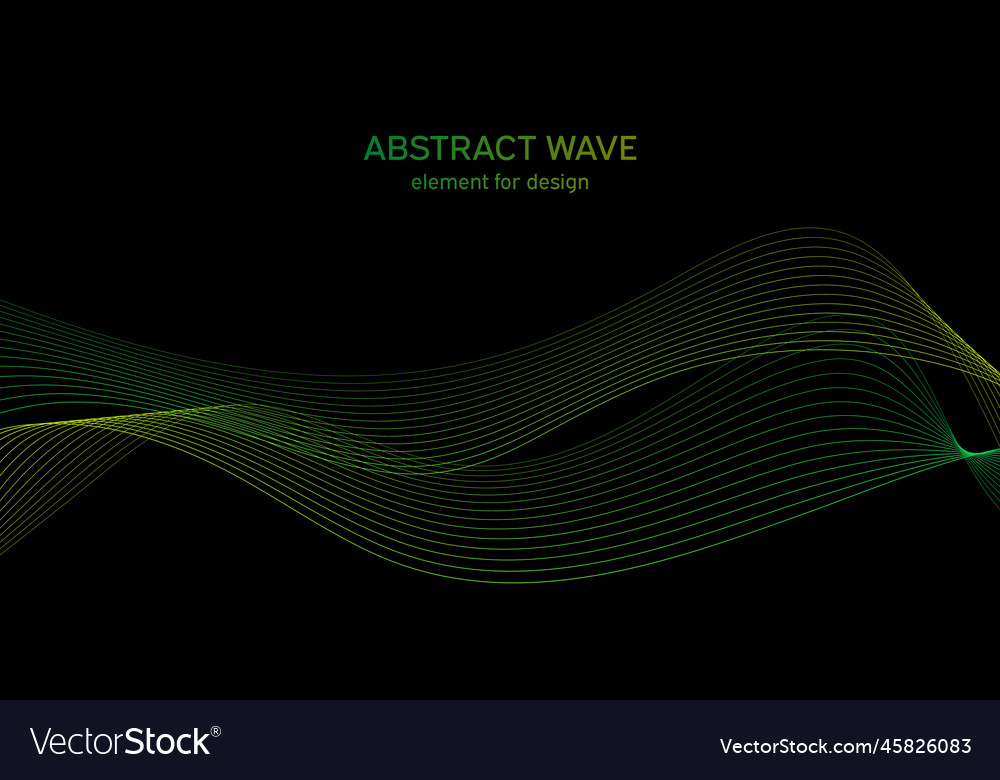 ABSTRACT WAVE
element for design

VectorStock®

VectorStock.com/45826083